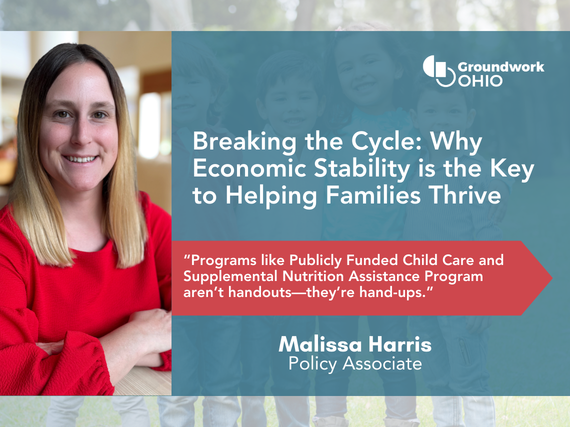 Groundwork OHIO

Breaking the Cycle: Why Economic Stability is the Key to Helping Families Thrive

"Programs like Publicly Funded Child Care and Supplemental Nutrition Assistance Program aren't handouts—they're hand-ups."

Malissa Harris
Policy Associate